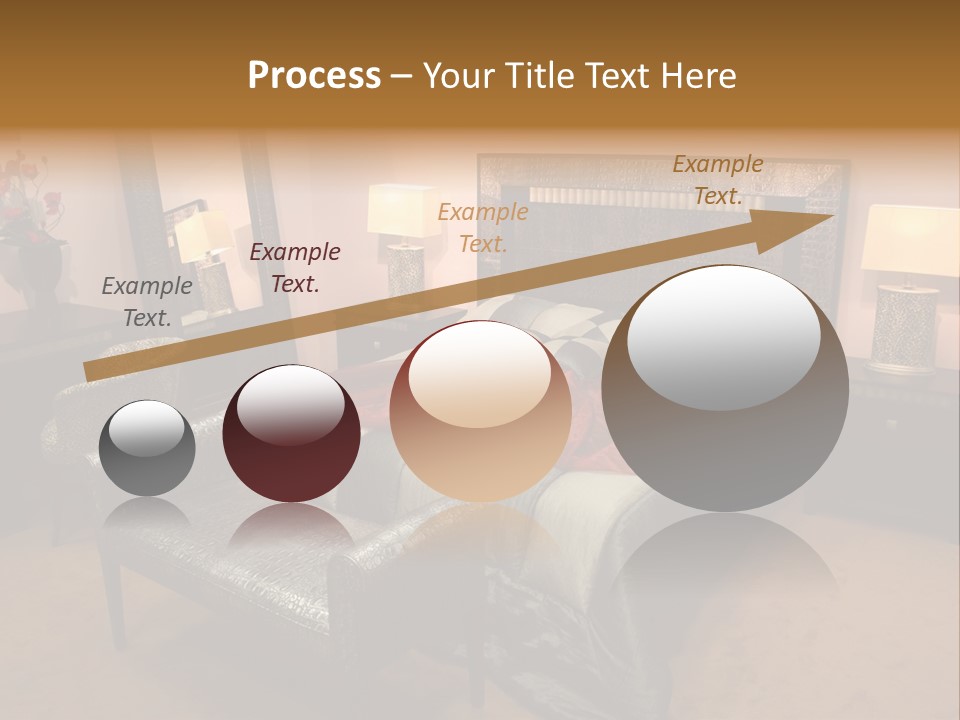 Process – Your Title Text Here

Example Text.

Example Text.

Example Text.

Example Text.